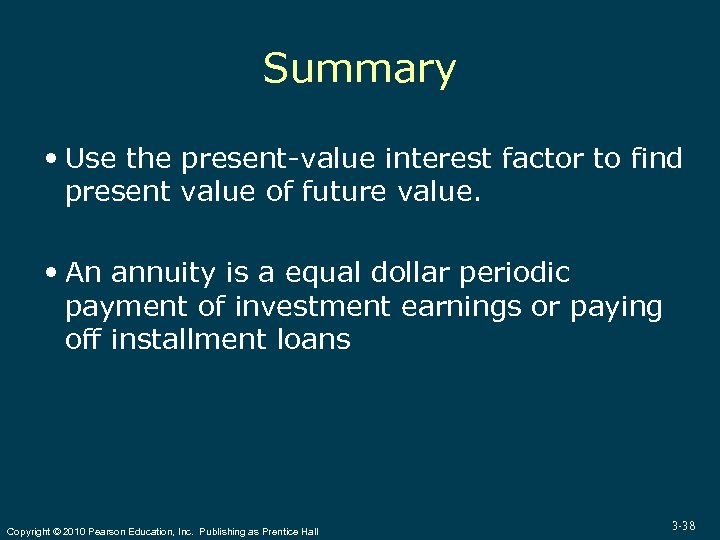 Summary

• Use the present-value interest factor to find present value of future value.

• An annuity is a equal dollar periodic payment of investment earnings or paying off installment loans

Copyright © 2010 Pearson Education, Inc. Publishing as Prentice Hall

3-38